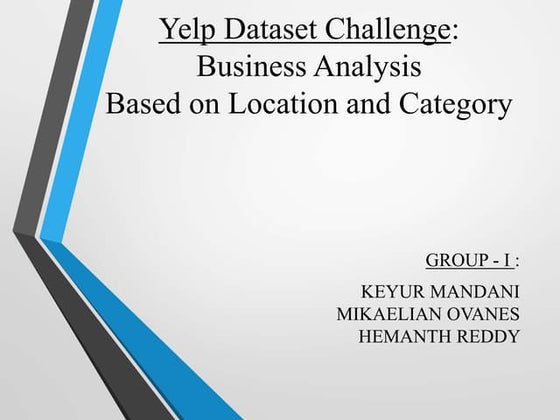 Yelp Dataset Challenge:
Business Analysis
Based on Location and Category

GROUP - I :

KEYUR MANDANI
MIKAELIAN OVANES
HEMANTH REDDY